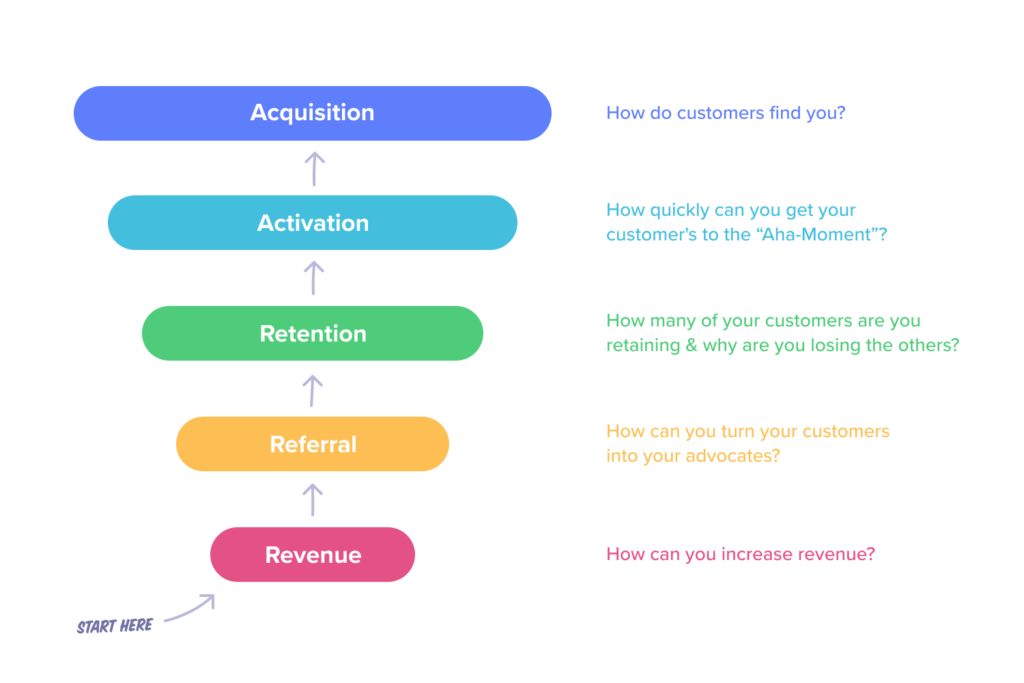 Acquisition

How do customers find you?

Activation

How quickly can you get your customer's to the “Aha-Moment”?

Retention

How many of your customers are you retaining & why are you losing the others?

Referral

How can you turn your customers into your advocates?

Revenue

How can you increase revenue?

START HERE